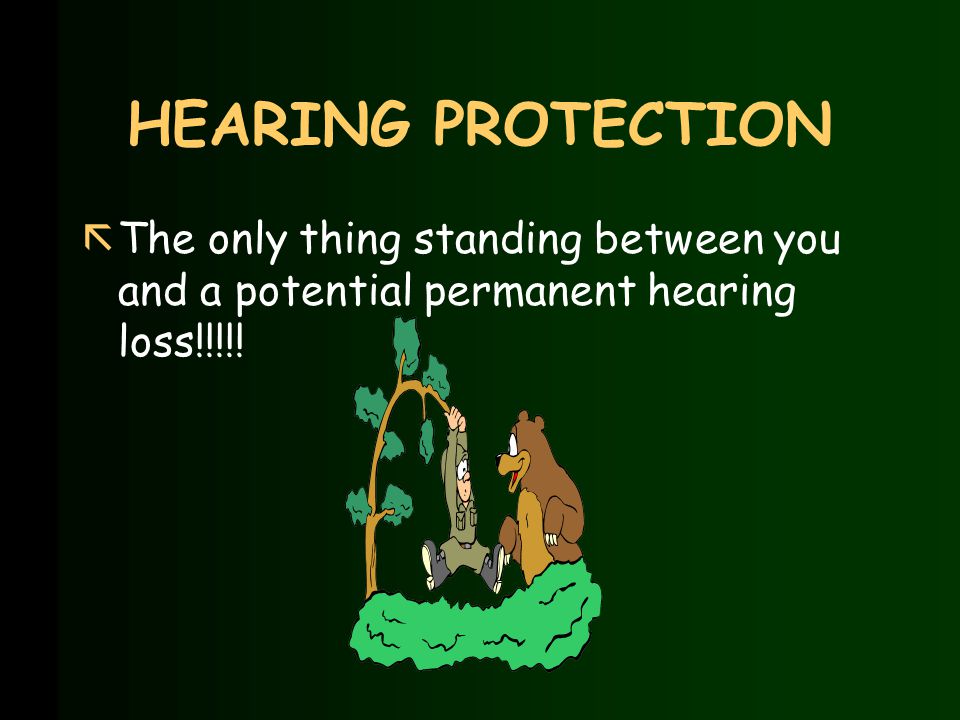 HEARING PROTECTION

The only thing standing between you and a potential permanent hearing loss!!!!!